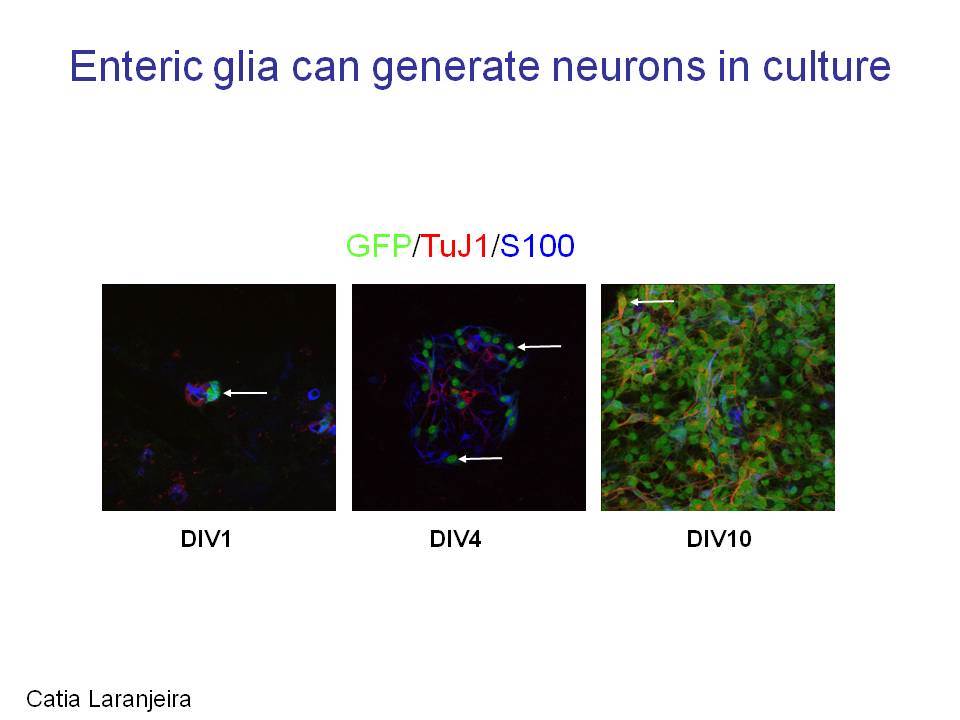 Enteric glia can generate neurons in culture

GFP/TuJ1/S100

DIV1

DIV4

DIV10

Catia Laranjeira